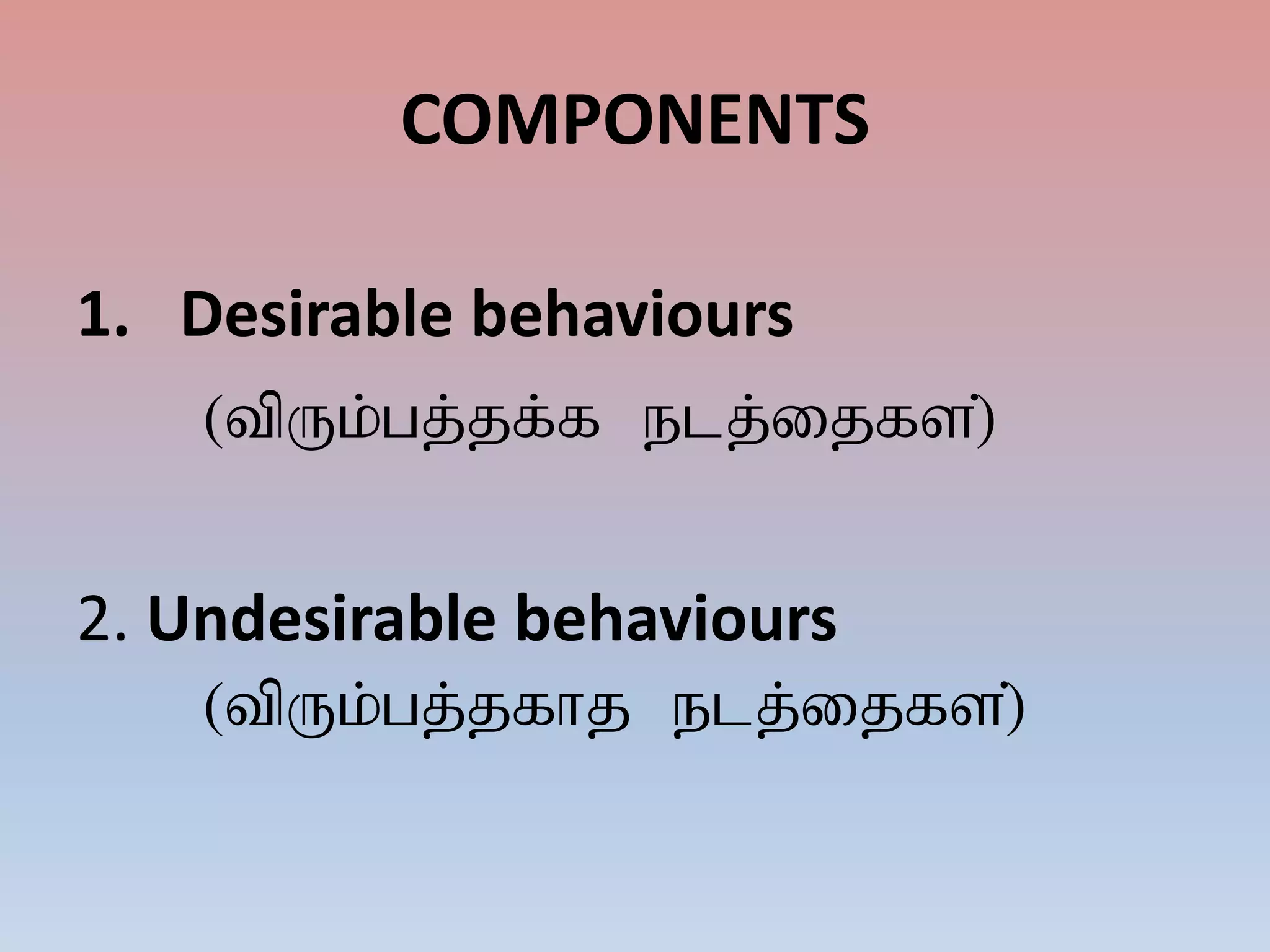 COMPONENTS

1. Desirable behaviours

(விரும்பத்தக்க நடத்தைகள்)

2. Undesirable behaviours

(விரும்பத்தகாத நடத்தைகள்)